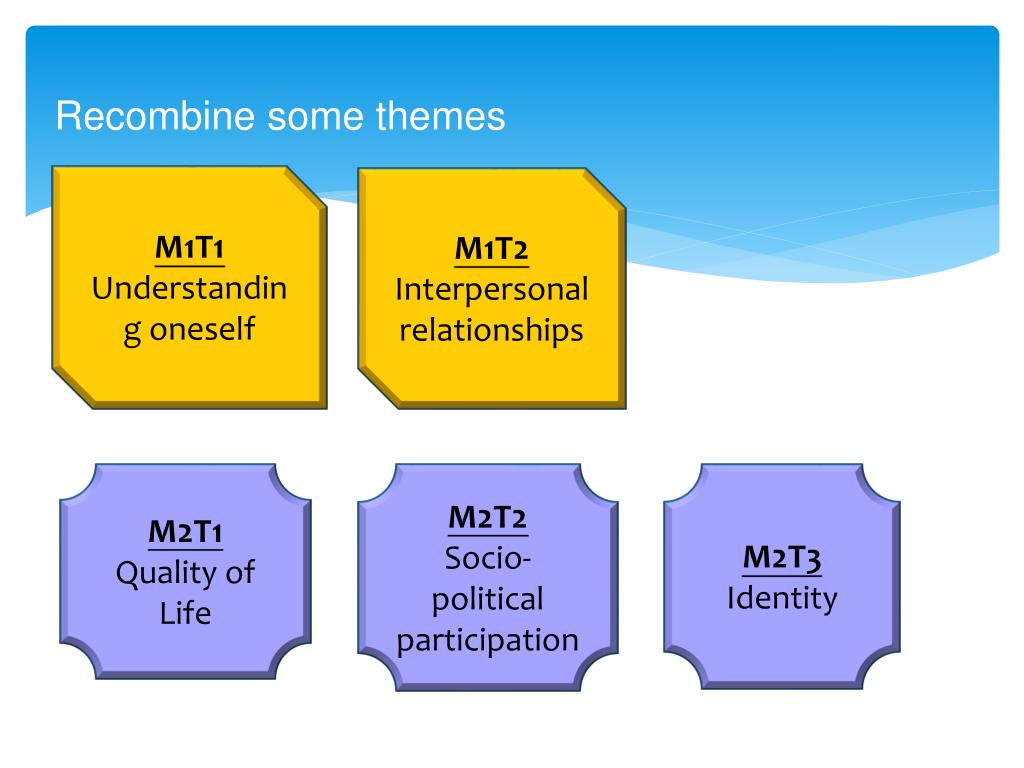 Recombine some themes

M1T1
Understanding oneself

M1T2
Interpersonal relationships

M2T1
Quality of Life

M2T2
Socio-political participation

M2T3
Identity